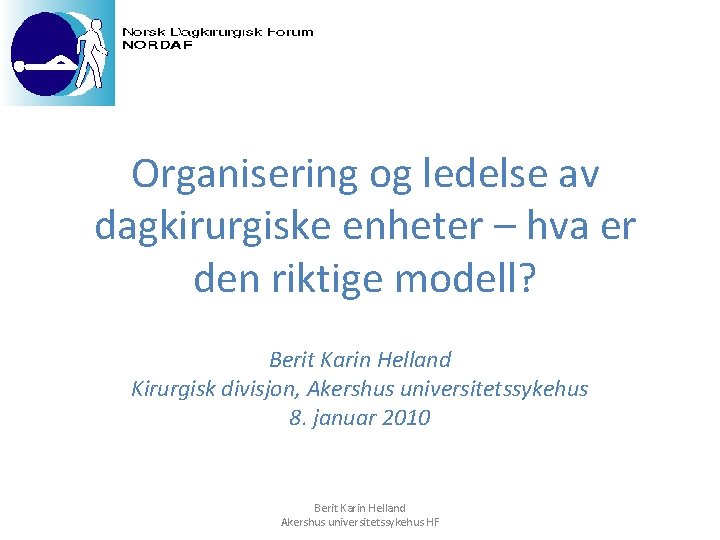 Norsk Dagkirurgisk Forum
NORDAF

Organisering og ledelse av dagkirurgiske enheter – hva er den riktige modell?

Berit Karin Helland
Kirurgisk divisjon, Akershus universitetssykehus
8. januar 2010

Berit Karin Helland
Akershus universitetssykehus HF